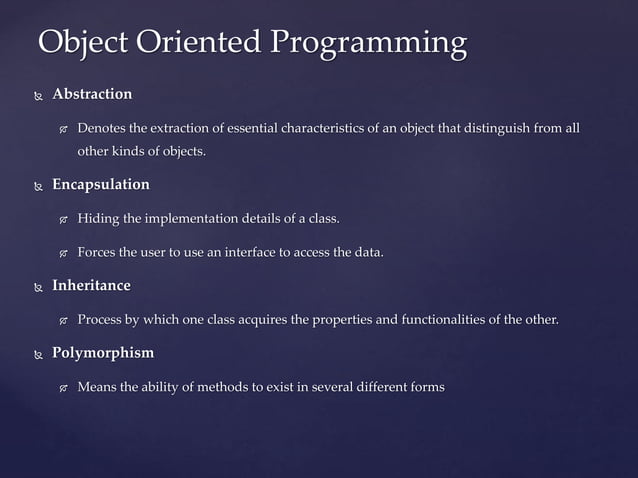 Object Oriented Programming

Abstraction

Denotes the extraction of essential characteristics of an object that distinguish from all other kinds of objects.

Encapsulation

Hiding the implementation details of a class.

Forces the user to use an interface to access the data.

Inheritance

Process by which one class acquires the properties and functionalities of the other.

Polymorphism

Means the ability of methods to exist in several different forms